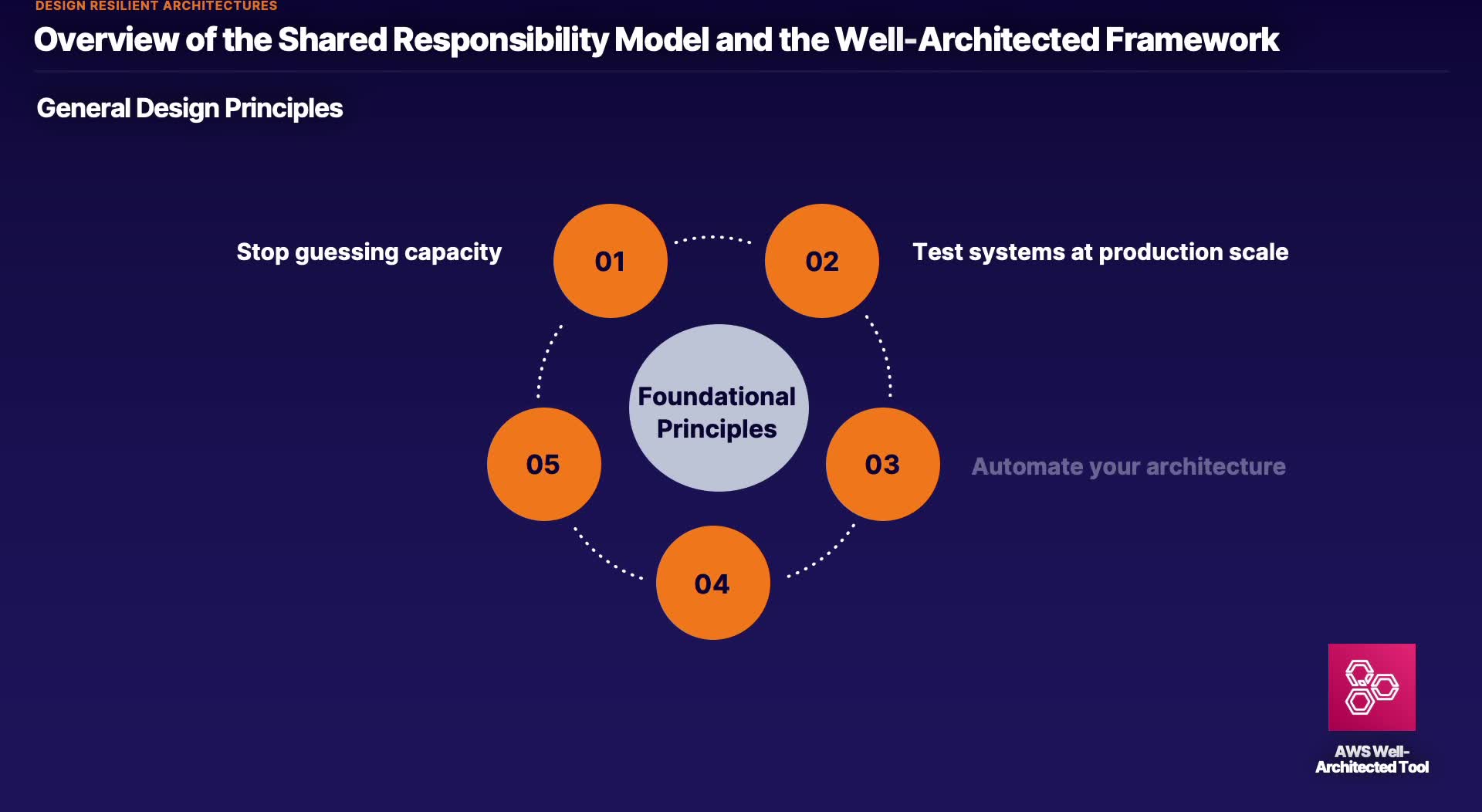 DESIGN RESILIENT ARCHITECTURES

Overview of the Shared Responsibility Model and the Well-Architected Framework

General Design Principles

Stop guessing capacity

01

02

Test systems at production scale

Foundational Principles

05

03

Automate your architecture

04

AWS Well-Architected Tool